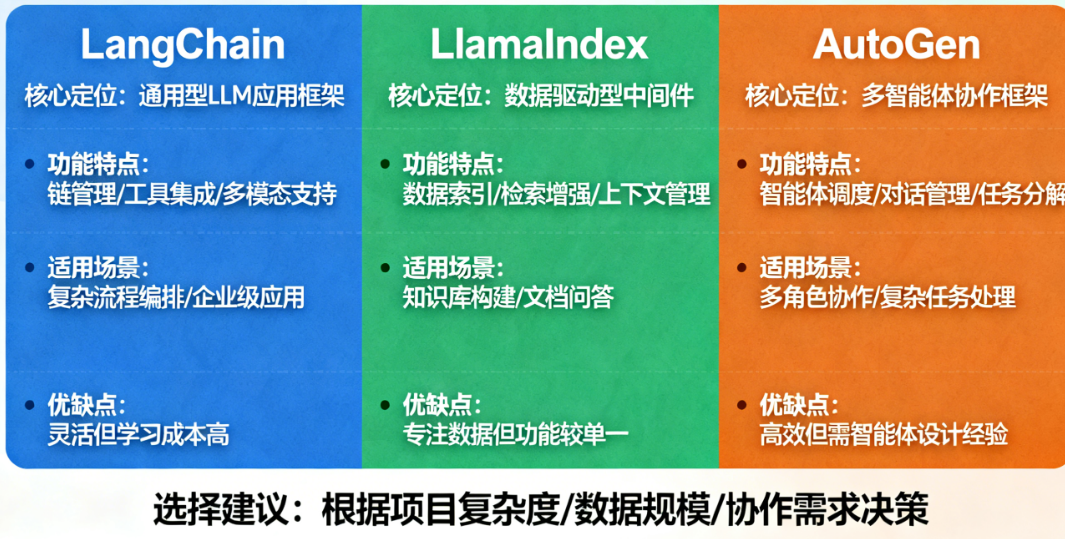 LangChain

核心定位：通用型LLM应用框架

• 功能特点：
链管理/工具集成/多模态支持

• 适用场景：
复杂流程编排/企业级应用

• 优缺点：
灵活但学习成本高

LlamaIndex

核心定位：数据驱动型中间件

• 功能特点：
数据索引/检索增强/上下文管理

• 适用场景：
知识库构建/文档问答

• 优缺点：
专注数据但功能较单一

AutoGen

核心定位：多智能体协作框架

• 功能特点：
智能体调度/对话管理/任务分解

• 适用场景：
多角色协作/复杂任务处理

• 优缺点：
高效但需智能体设计经验

选择建议：根据项目复杂度/数据规模/协作需求决策